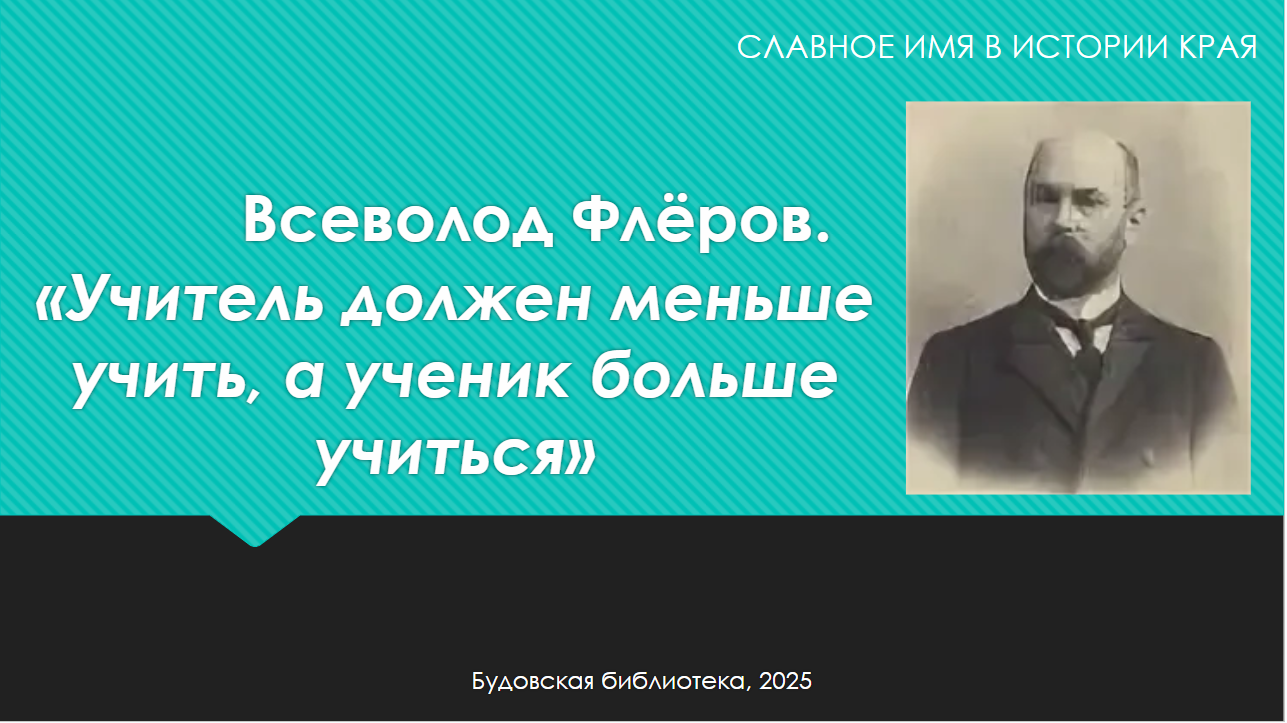 СЛАВНОЕ ИМЯ В ИСТОРИИ КРАЯ

Всеволод Флёров.
«Учитель должен меньше учить, а ученик больше учиться»

Будовская библиотека, 2025